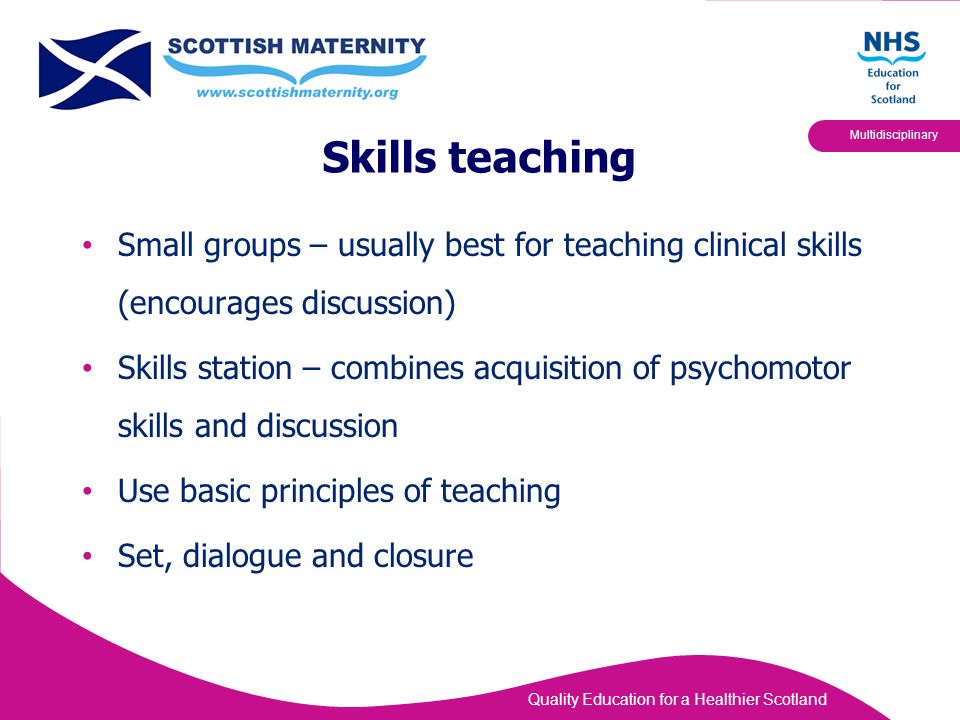 SCOTTISH MATERNITY
www.scottishmaternity.org

NHS
Education
for
Scotland

Multidisciplinary

Skills teaching

• Small groups – usually best for teaching clinical skills (encourages discussion)
• Skills station – combines acquisition of psychomotor skills and discussion
• Use basic principles of teaching
• Set, dialogue and closure

Quality Education for a Healthier Scotland